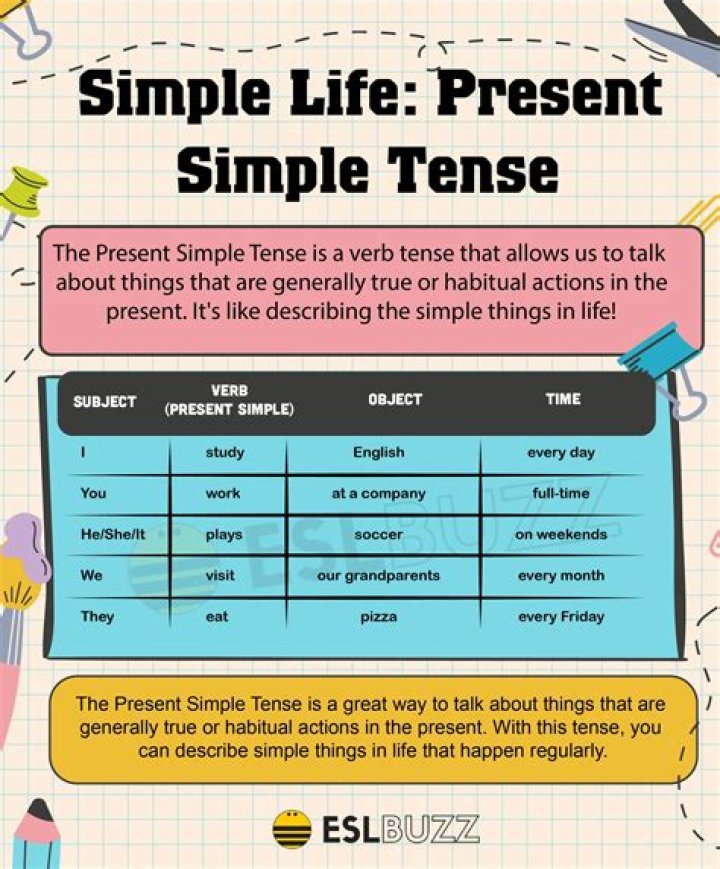 Simple Life: Present Simple Tense

The Present Simple Tense is a verb tense that allows us to talk about things that are generally true or habitual actions in the present. It's like describing the simple things in life!

| SUBJECT | VERB (PRESENT SIMPLE) | OBJECT | TIME |
|---|---|---|---|
| I | study | English | every day |
| You | work | at a company | full-time |
| He/She/It | plays | soccer | on weekends |
| We | visit | our grandparents | every month |
| They | eat | pizza | every Friday |

ESLBUZZ

The Present Simple Tense is a great way to talk about things that are generally true or habitual actions in the present. With this tense, you can describe simple things in life that happen regularly.

ESLBUZZ